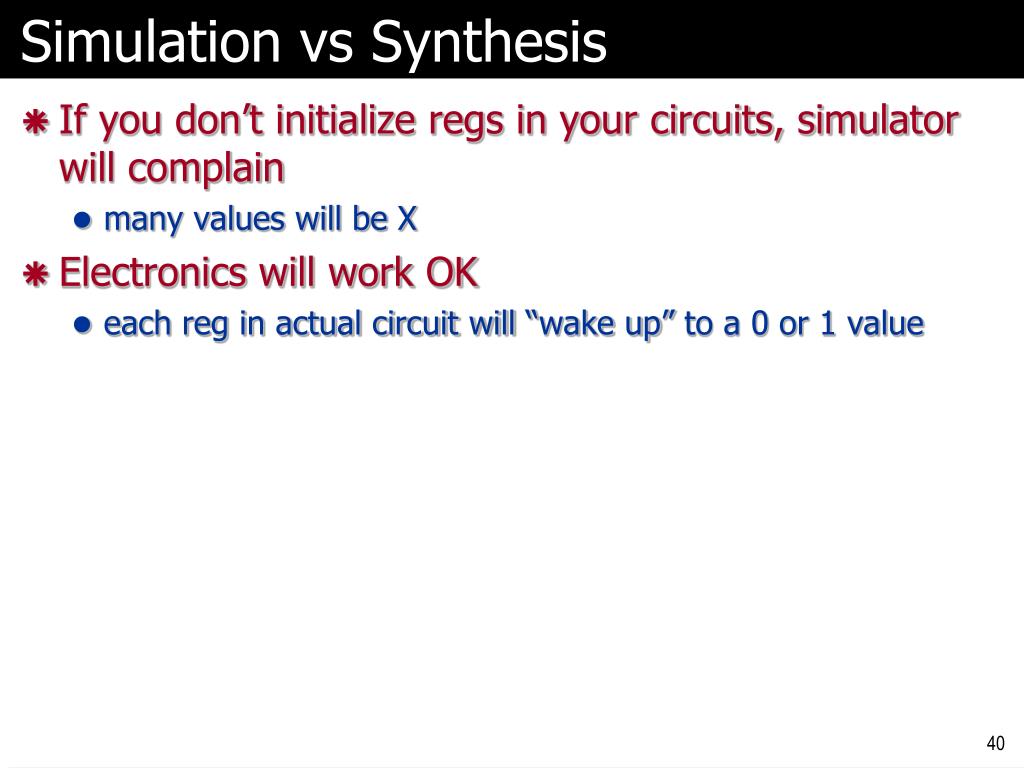 Simulation vs Synthesis

If you don’t initialize regs in your circuits, simulator will complain

many values will be X

Electronics will work OK

each reg in actual circuit will “wake up” to a 0 or 1 value

40